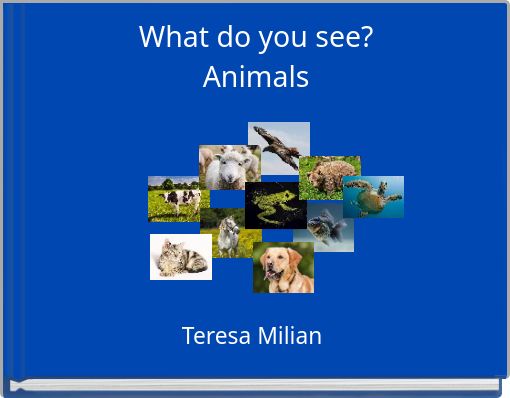 What do you see?
Animals

Teresa Milian